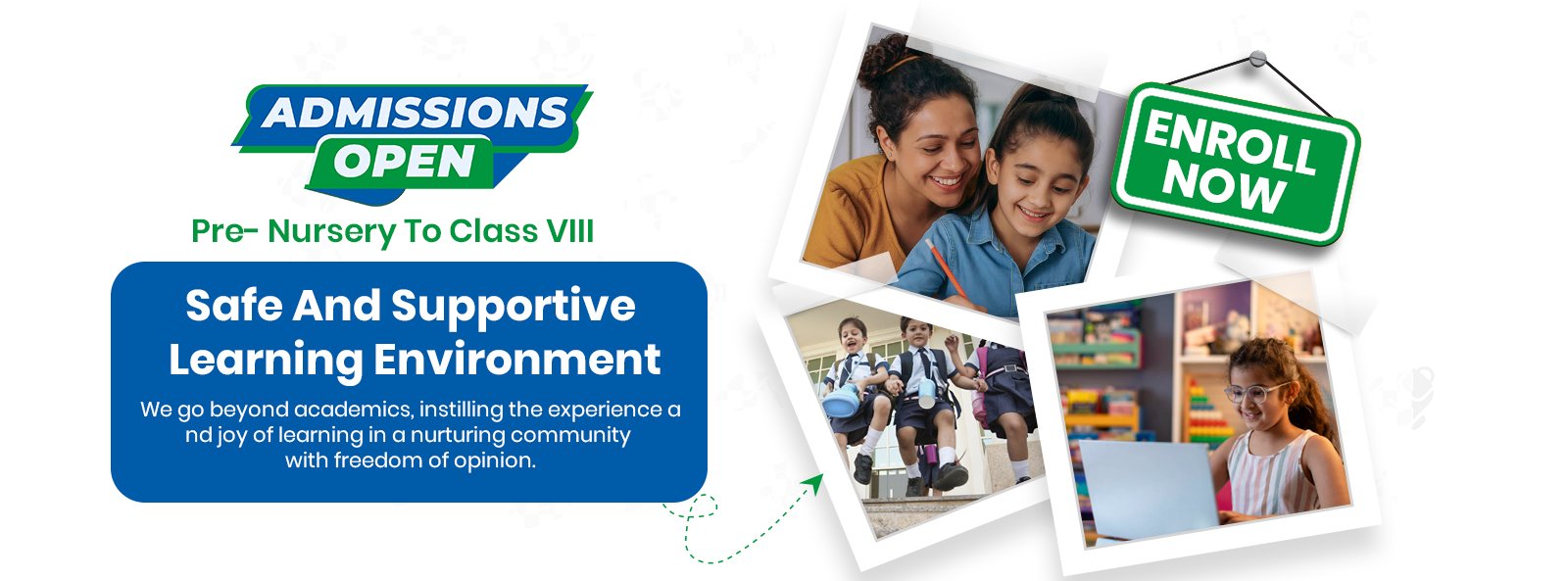 ADMISSIONS OPEN

Pre- Nursery To Class VIII

Safe And Supportive Learning Environment

We go beyond academics, instilling the experience a nd joy of learning in a nurturing community with freedom of opinion.

ENROLL NOW